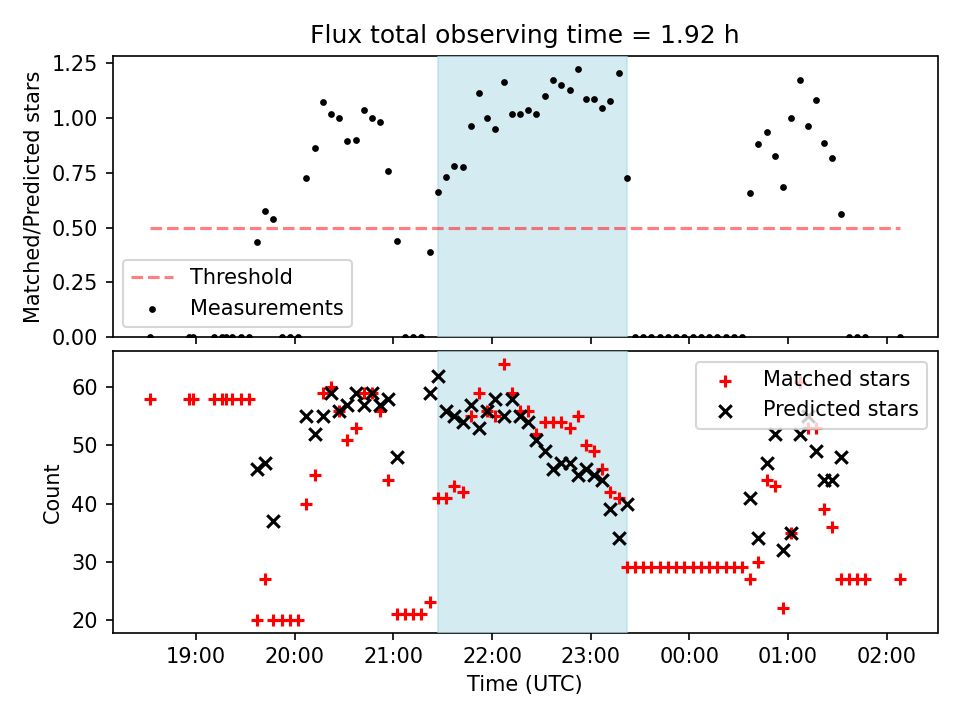 Flux total observing time = 1.92 h

Matched/Predicted stars

1.25
1.00
0.75
0.50
0.25
0.00

Threshold
Measurements

Count

60
50
40
30
20

Matched stars
Predicted stars

19:00
20:00
21:00
22:00
23:00
00:00
01:00
02:00

Time (UTC)